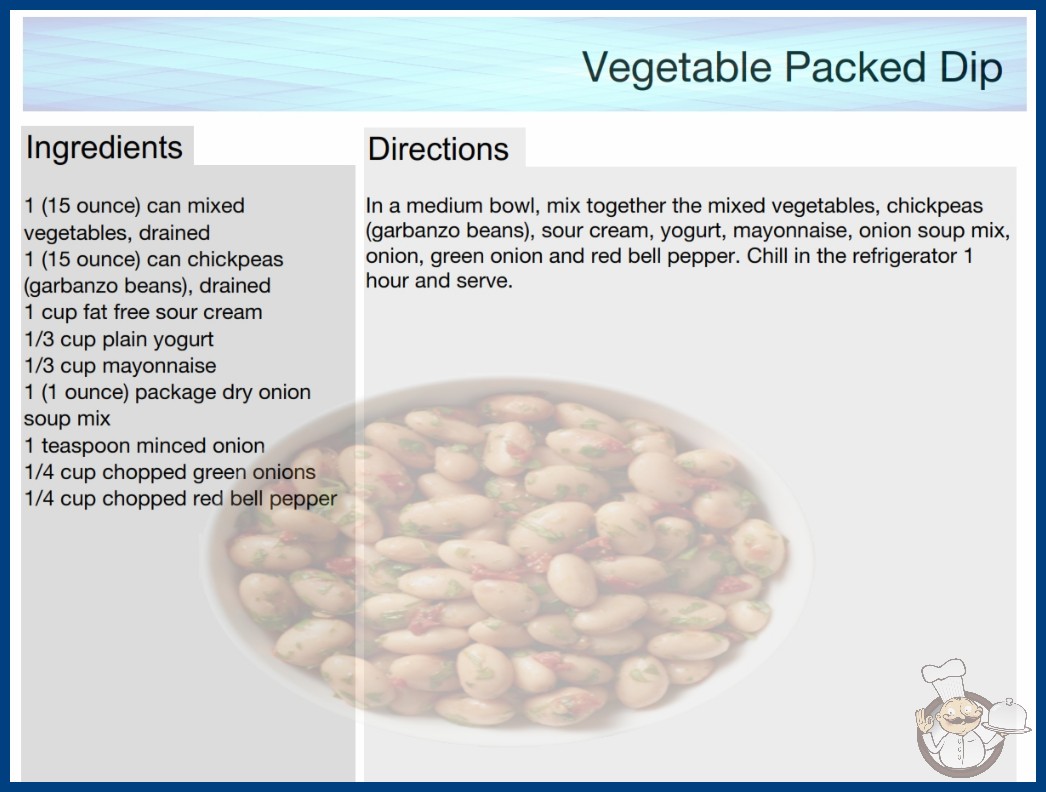 Vegetable Packed Dip

Ingredients

1 (15 ounce) can mixed vegetables, drained
1 (15 ounce) can chickpeas (garbanzo beans), drained
1 cup fat free sour cream
1/3 cup plain yogurt
1/3 cup mayonnaise
1 (1 ounce) package dry onion soup mix
1 teaspoon minced onion
1/4 cup chopped green onions
1/4 cup chopped red bell pepper

Directions

In a medium bowl, mix together the mixed vegetables, chickpeas (garbanzo beans), sour cream, yogurt, mayonnaise, onion soup mix, onion, green onion and red bell pepper. Chill in the refrigerator 1 hour and serve.